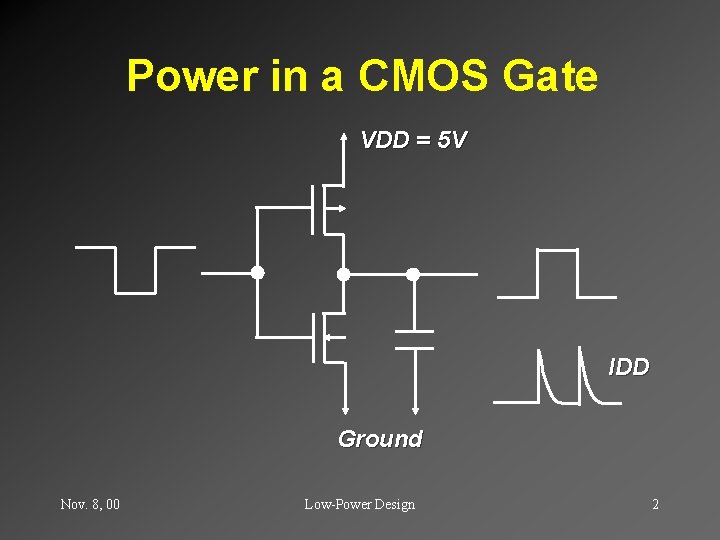 Power in a CMOS Gate

VDD = 5V

IDD

Ground

Nov. 8, 00

Low-Power Design

2